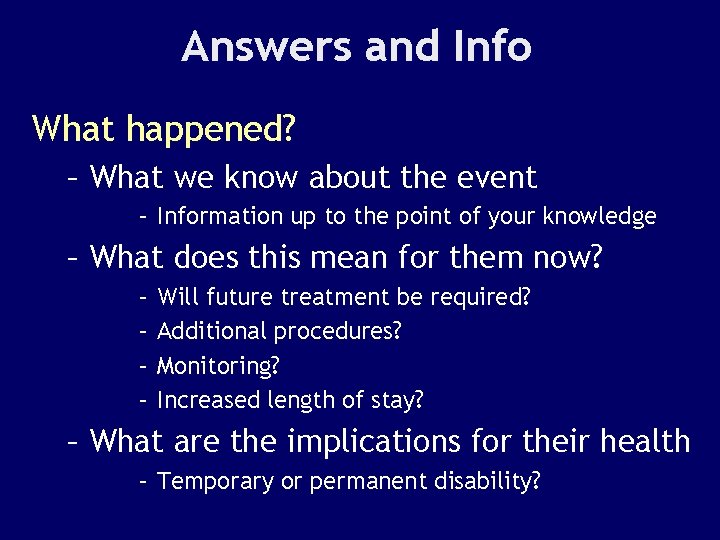 Answers and Info

What happened?

– What we know about the event

- Information up to the point of your knowledge

– What does this mean for them now?

- Will future treatment be required?
- Additional procedures?
- Monitoring?
- Increased length of stay?

– What are the implications for their health

- Temporary or permanent disability?